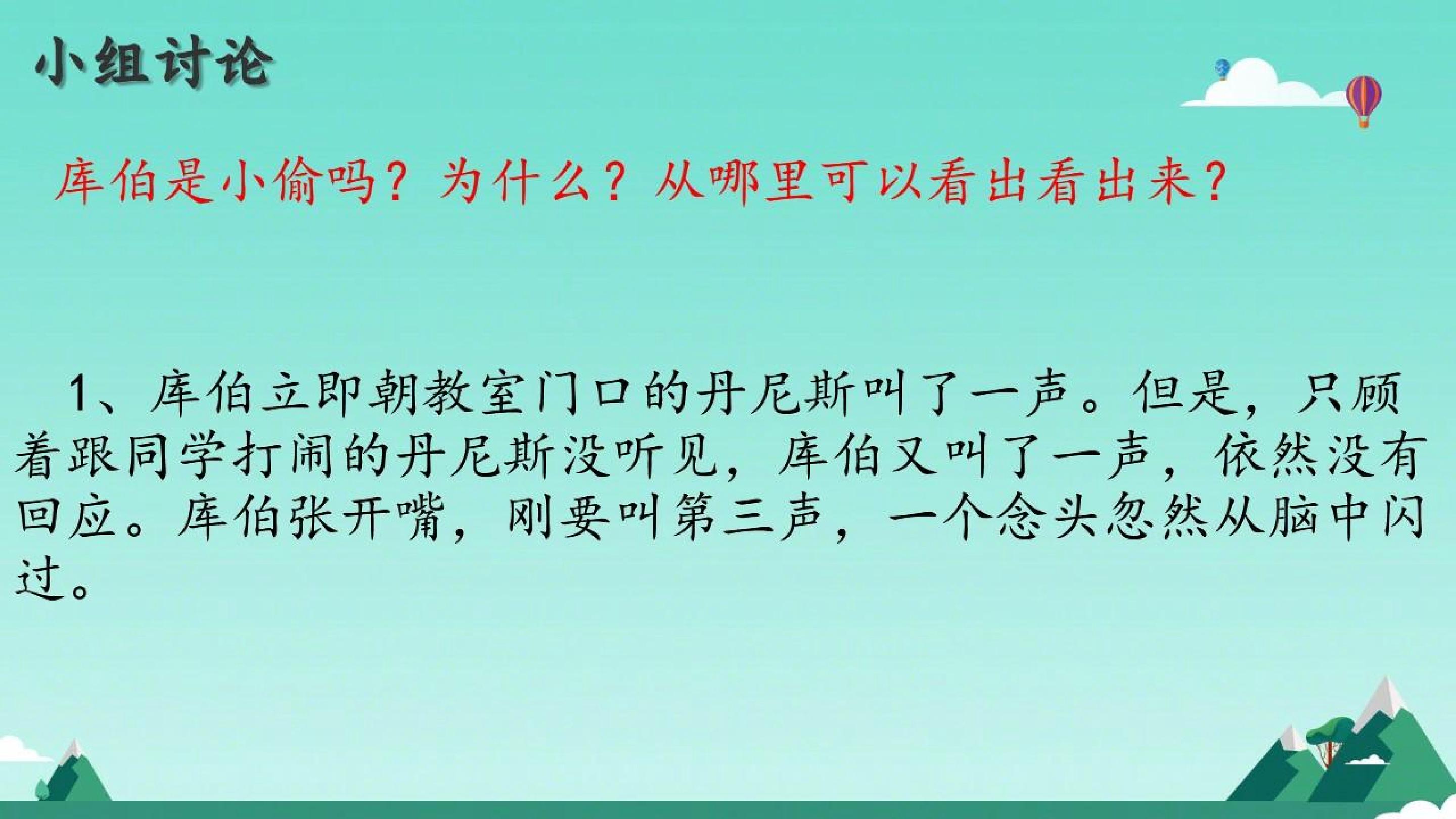 小组讨论

库伯是小偷吗？为什么？从哪里可以看出看出来？

1、库伯立即朝教室门口的丹尼斯叫了一声。但是，只顾着跟同学打闹的丹尼斯没听见，库伯又叫了一声，依然没有回应。库伯张开嘴，刚要叫第三声，一个念头忽然从脑中闪过。